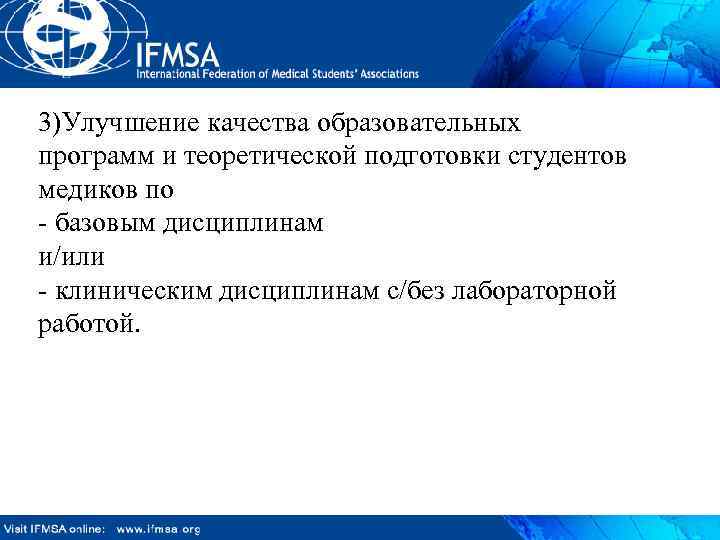 IFMSA
International Federation of Medical Students' Associations

3)Улучшение качества образовательных программ и теоретической подготовки студентов медиков по
- базовым дисциплинам
и/или
- клиническим дисциплинам с/без лабораторной работой.

Visit IFMSA online: www.ifmsa.org